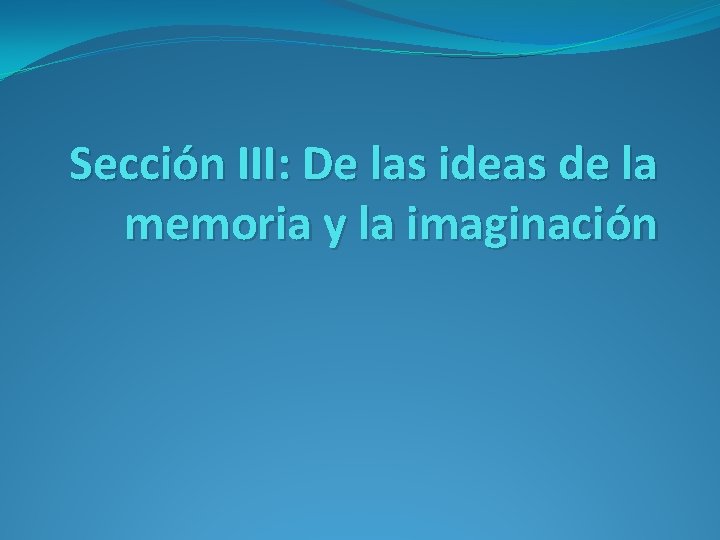 Sección III: De las ideas de la memoria y la imaginación